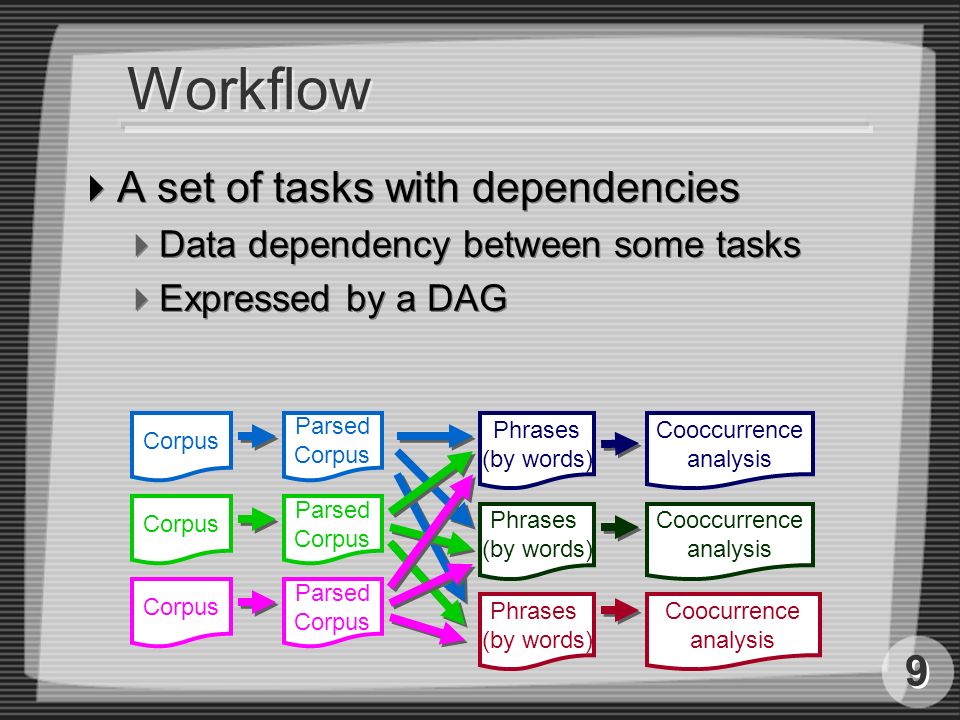 Workflow

A set of tasks with dependencies

Data dependency between some tasks

Expressed by a DAG

Corpus

Parsed Corpus

Phrases (by words)

Cooccurrence analysis

Corpus

Parsed Corpus

Phrases (by words)

Cooccurrence analysis

Corpus

Parsed Corpus

Phrases (by words)

Coocurrence analysis

9